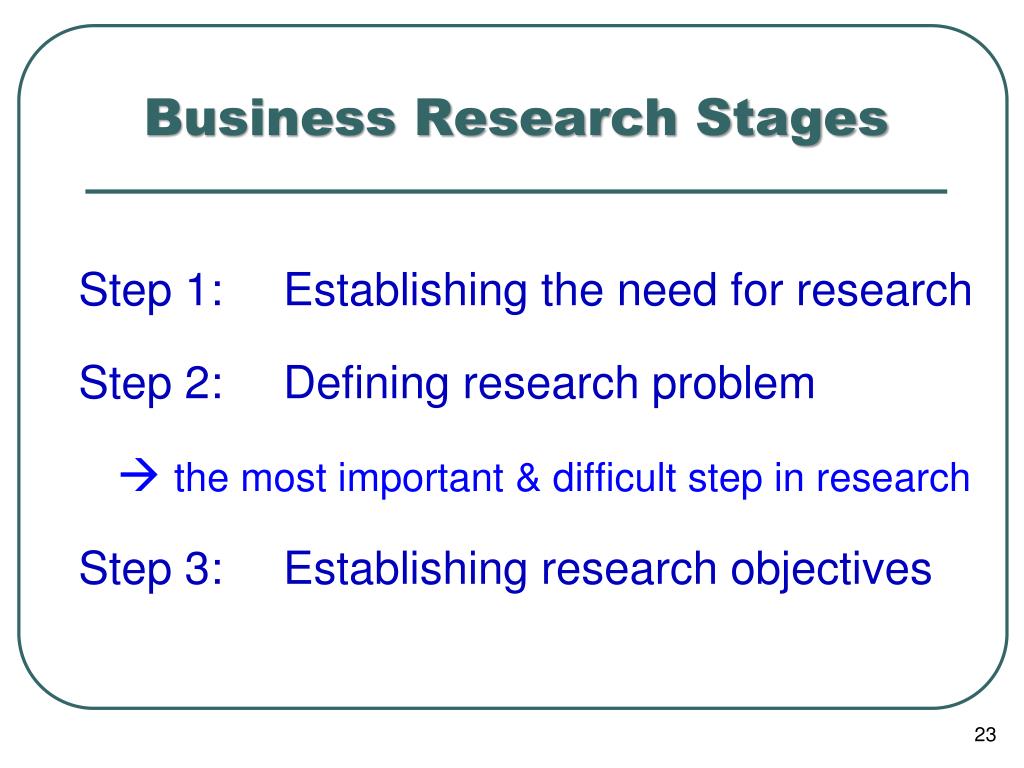 Business Research Stages

Step 1: Establishing the need for research

Step 2: Defining research problem

→ the most important & difficult step in research

Step 3: Establishing research objectives

23